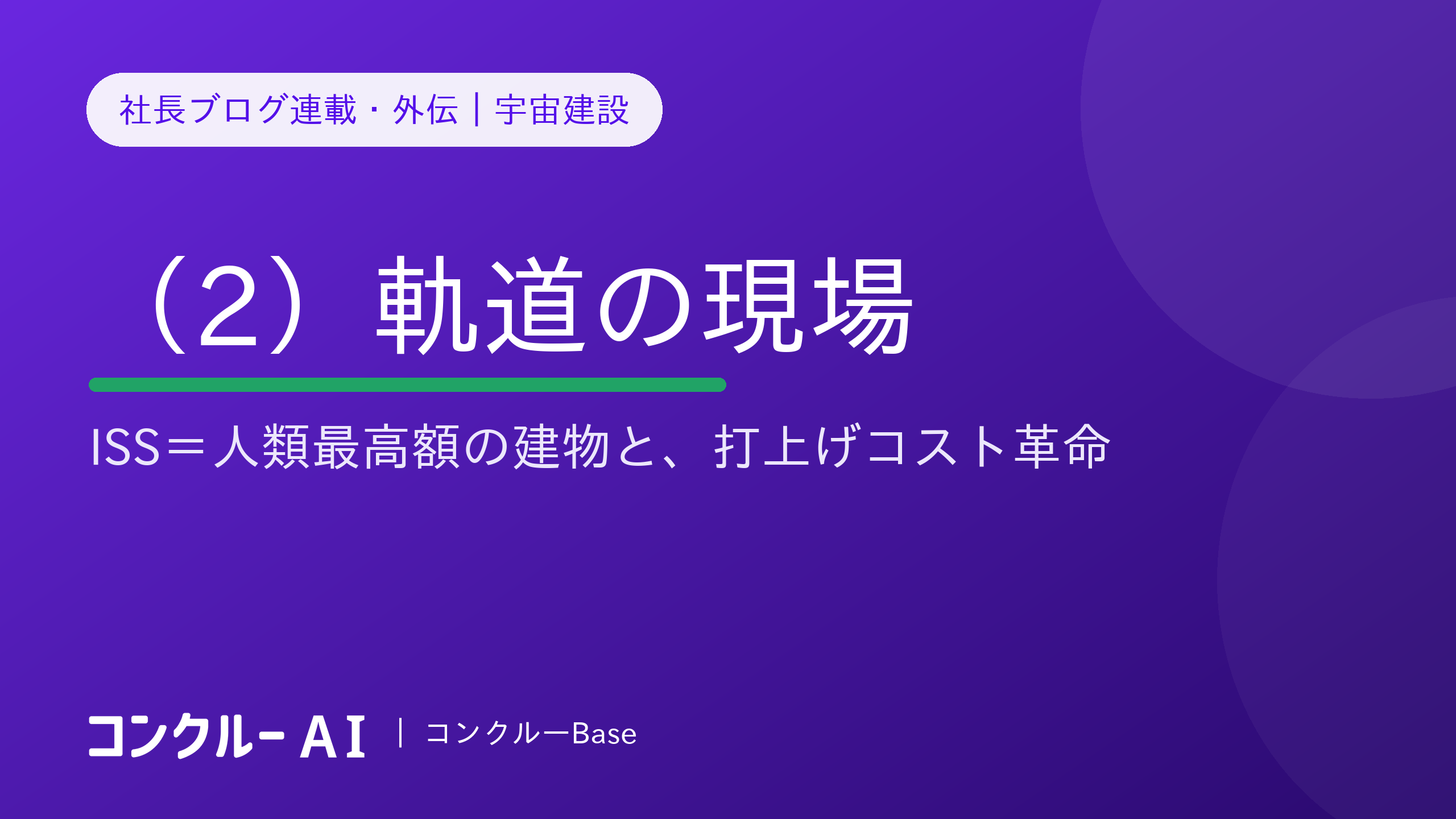 社長ブログ連載・外伝｜宇宙建設

（2）軌道の現場

ISS＝人類最高額の建物と、打上げコスト革命

コンクルー AI | コンクルーBase